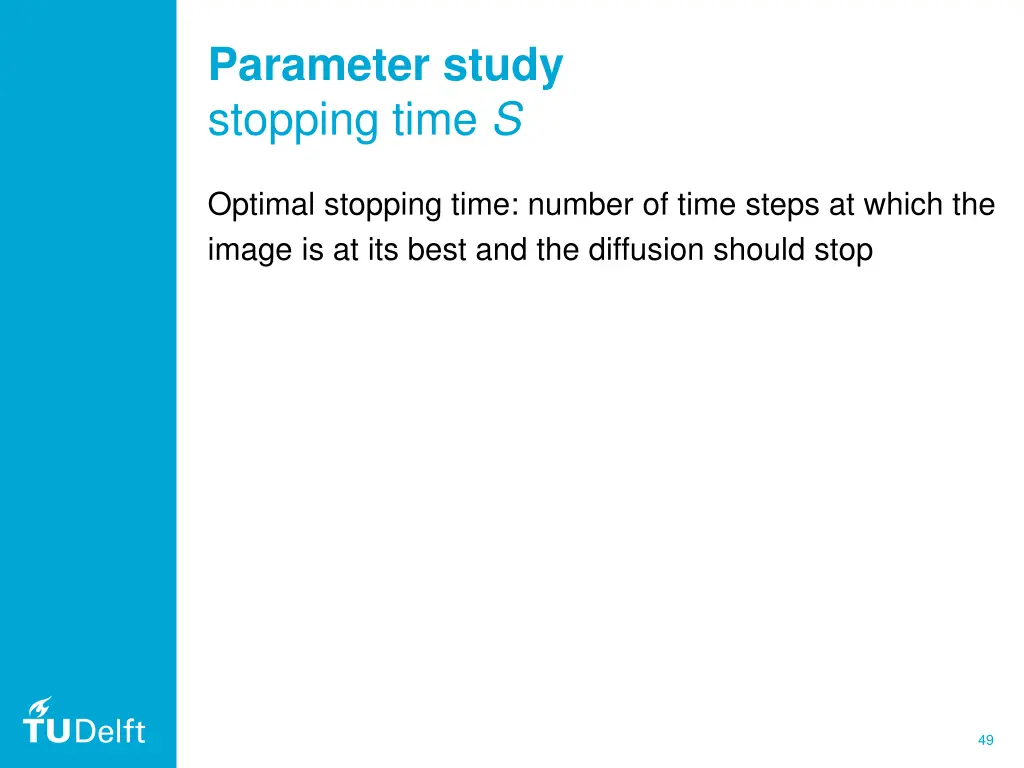 Parameter study
stopping time $S$

Optimal stopping time: number of time steps at which the image is at its best and the diffusion should stop

TUDelft

49